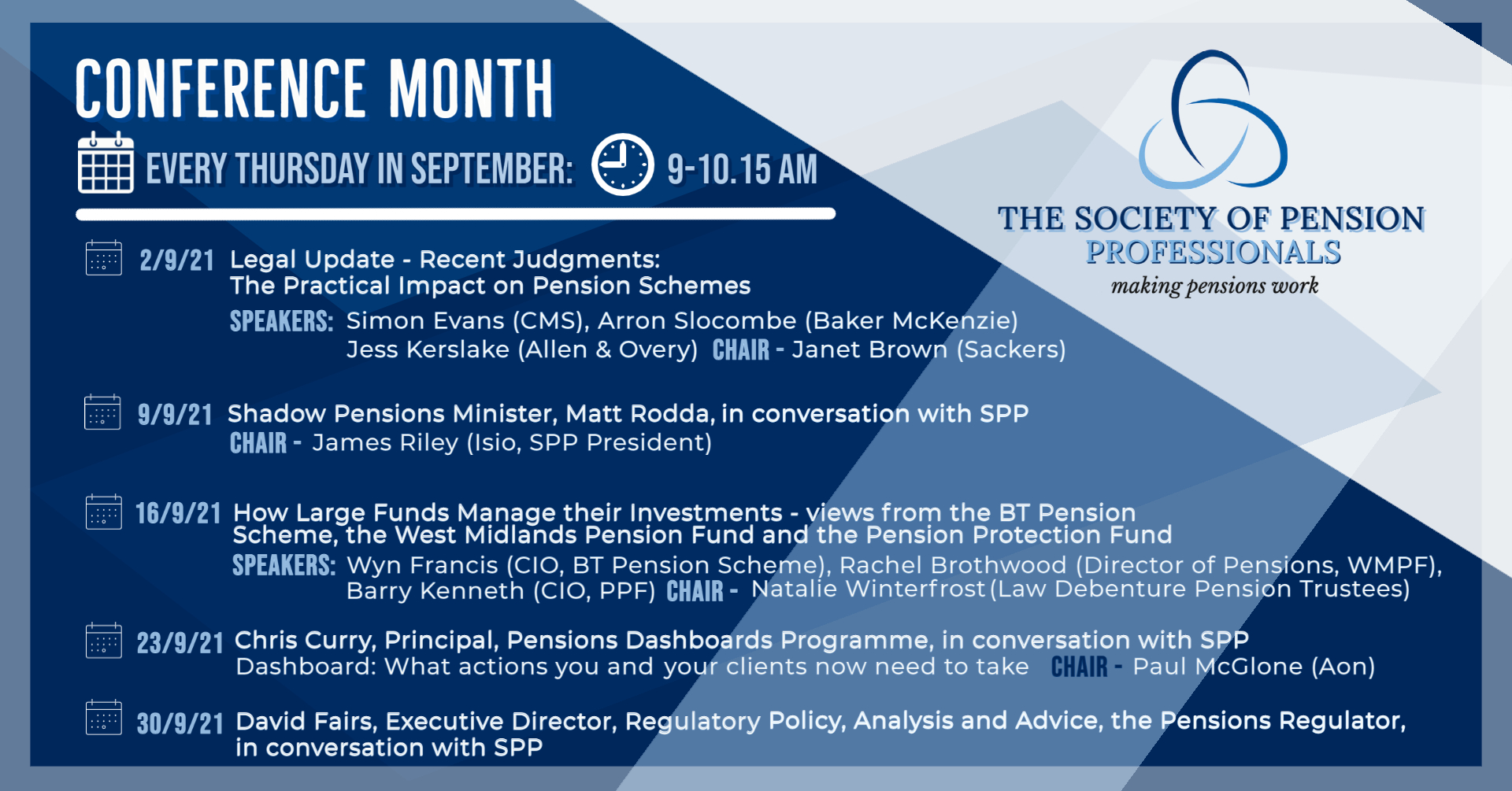 CONFERENCE MONTH

EVERY THURSDAY IN SEPTEMBER: 9-10.15 AM

THE SOCIETY OF PENSION PROFESSIONALS
making pensions work

2/9/21 Legal Update - Recent Judgments: The Practical Impact on Pension Schemes
SPEAKERS: Simon Evans (CMS), Arron Slocombe (Baker McKenzie) Jess Kerslake (Allen & Overy) CHAIR - Janet Brown (Sackers)

9/9/21 Shadow Pensions Minister, Matt Rodda, in conversation with SPP
CHAIR - James Riley (Isio, SPP President)

16/9/21 How Large Funds Manage their Investments - views from the BT Pension Scheme, the West Midlands Pension Fund and the Pension Protection Fund
SPEAKERS: Wyn Francis (CIO, BT Pension Scheme), Rachel Brothwood (Director of Pensions, WMPF), Barry Kenneth (CIO, PPF) CHAIR - Natalie Winterfrost (Law Debenture Pension Trustees)

23/9/21 Chris Curry, Principal, Pensions Dashboards Programme, in conversation with SPP
Dashboard: What actions you and your clients now need to take CHAIR - Paul McGlone (Aon)

30/9/21 David Fairs, Executive Director, Regulatory Policy, Analysis and Advice, the Pensions Regulator, in conversation with SPP